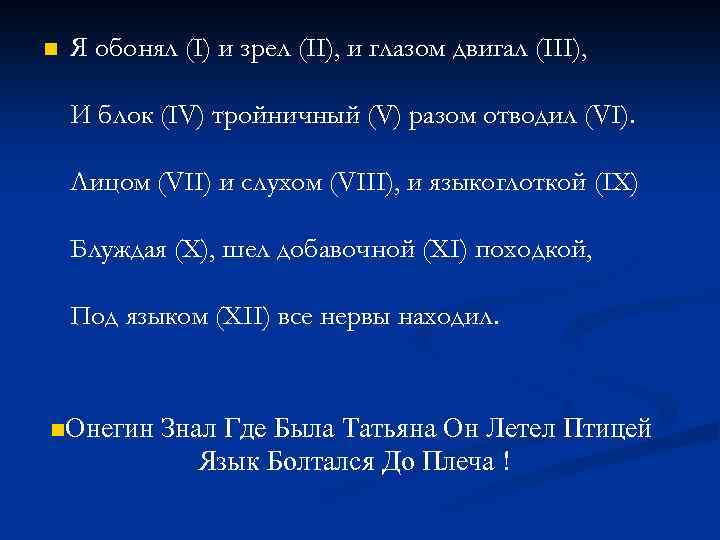 Я обонял (I) и зрел (II), и глазом двигал (III),

И блок (IV) тройничный (V) разом отводил (VI).

Лицом (VII) и слухом (VIII), и языкоглоткой (IX)

Блуждая (X), шел добавочной (XI) походкой,

Под языком (XII) все нервы находил.

Онегин Знал Где Была Татьяна Он Летел Птицей Язык Болтался До Плеча !